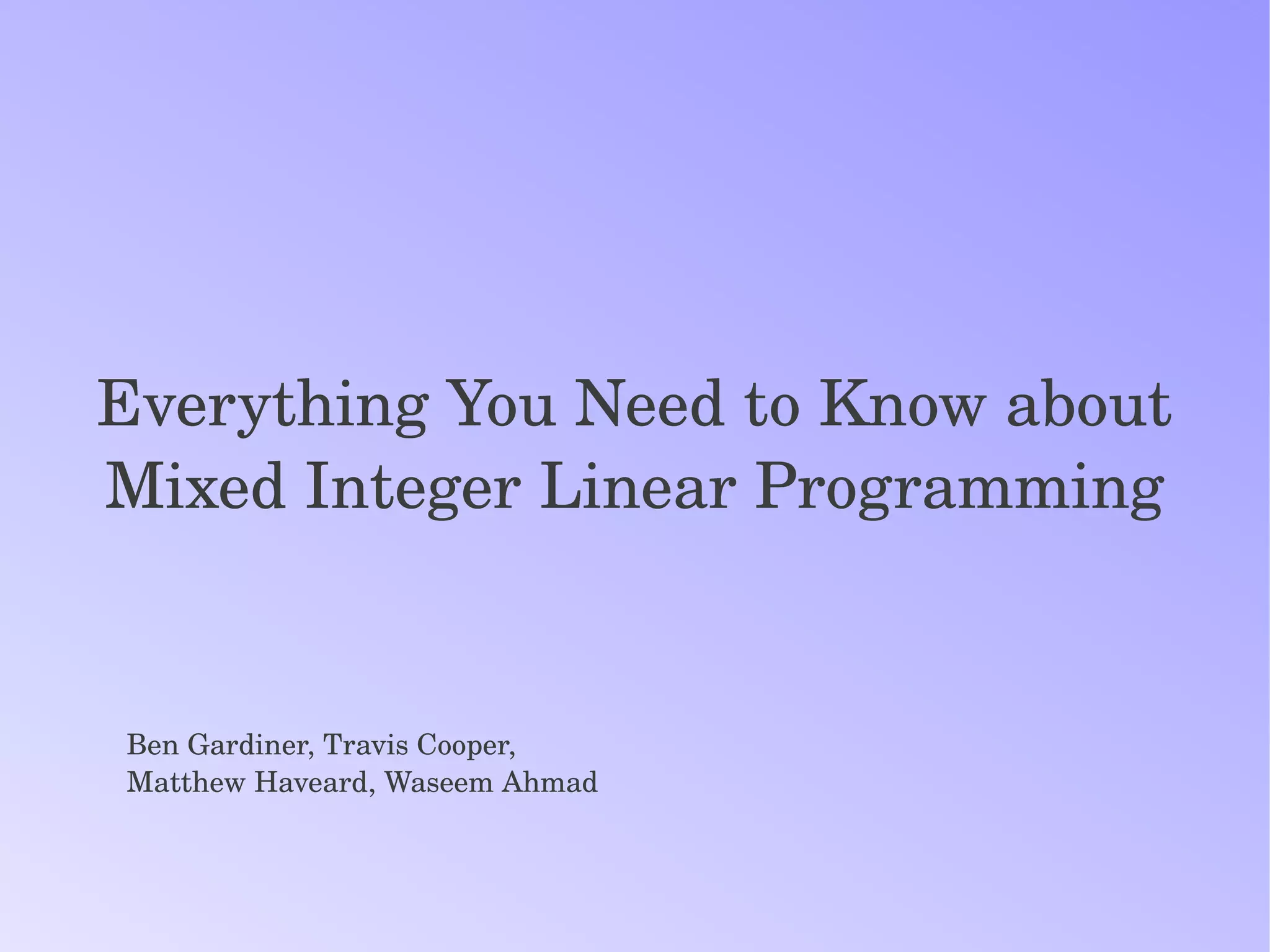 Everything You Need to Know about Mixed Integer Linear Programming

Ben Gardiner, Travis Cooper,
Matthew Haveard, Waseem Ahmad